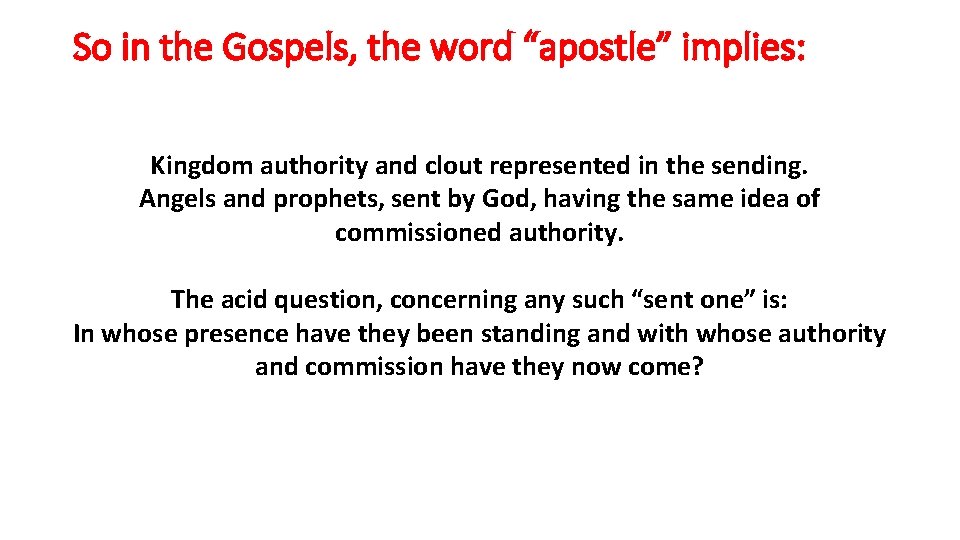 So in the Gospels, the word “apostle” implies:

Kingdom authority and clout represented in the sending.
Angels and prophets, sent by God, having the same idea of commissioned authority.

The acid question, concerning any such “sent one” is:
In whose presence have they been standing and with whose authority and commission have they now come?